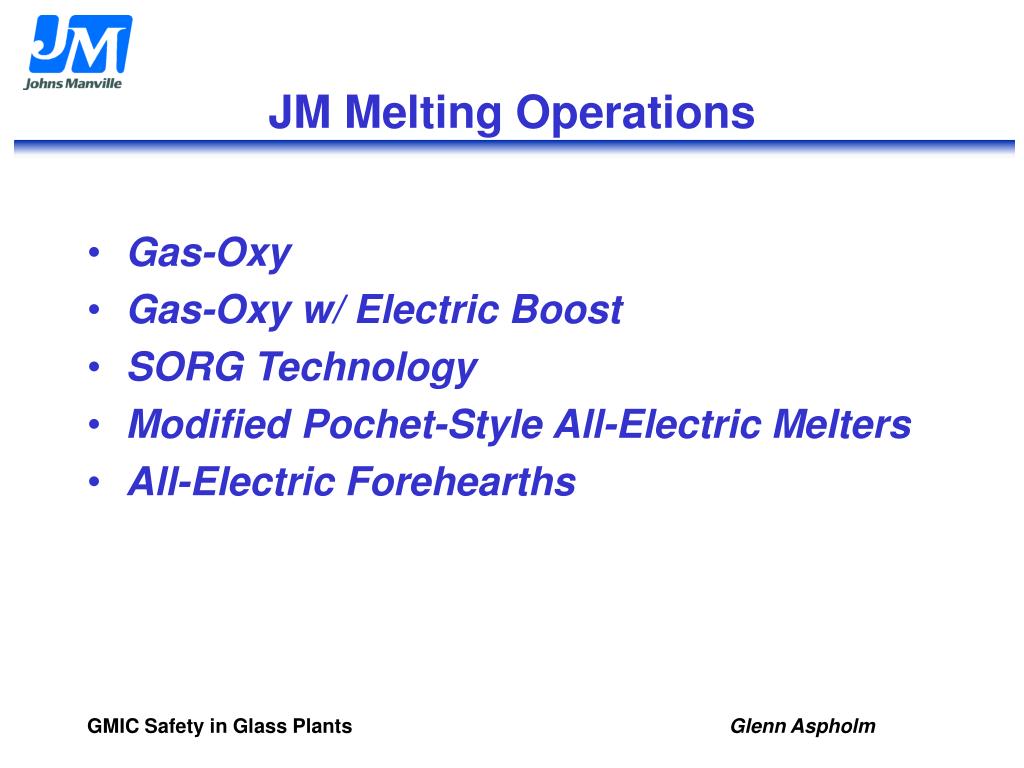 JM
Johns Manville

JM Melting Operations

• Gas-Oxy
• Gas-Oxy w/ Electric Boost
• SORG Technology
• Modified Pochet-Style All-Electric Melters
• All-Electric Forehearths

GMIC Safety in Glass Plants

Glenn Aspholm